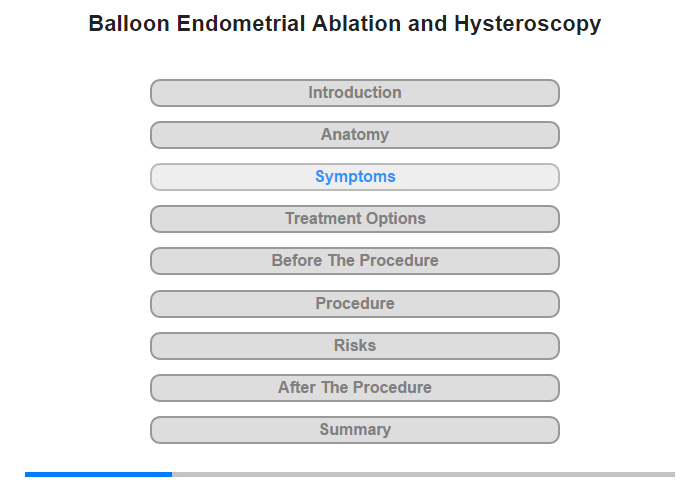 Balloon Endometrial Ablation and Hysteroscopy

Introduction

Anatomy

Symptoms

Treatment Options

Before The Procedure

Procedure

Risks

After The Procedure

Summary